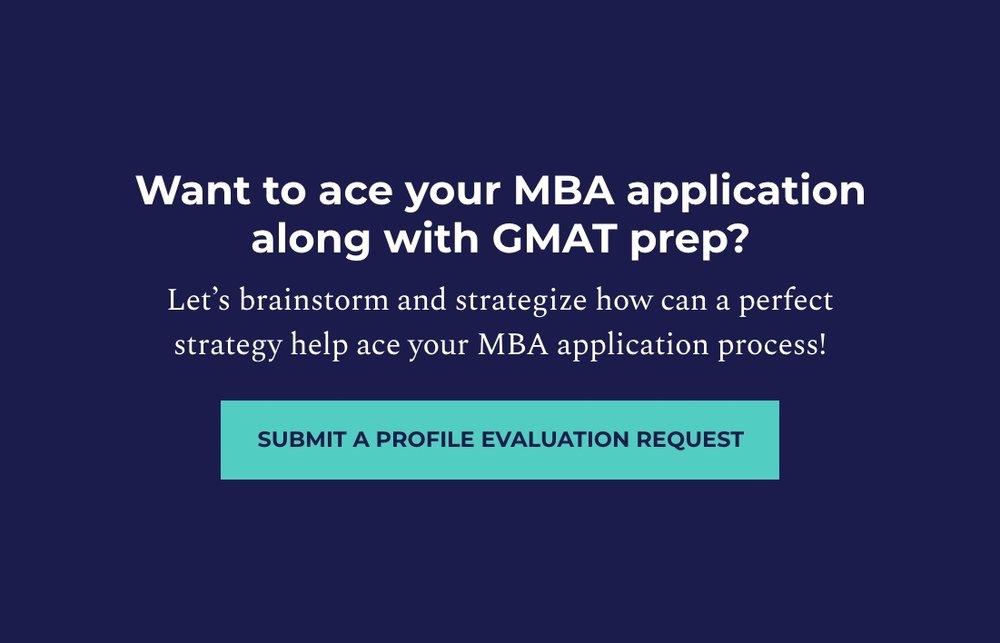 Want to ace your MBA application along with GMAT prep?

Let’s brainstorm and strategize how can a perfect strategy help ace your MBA application process!

SUBMIT A PROFILE EVALUATION REQUEST